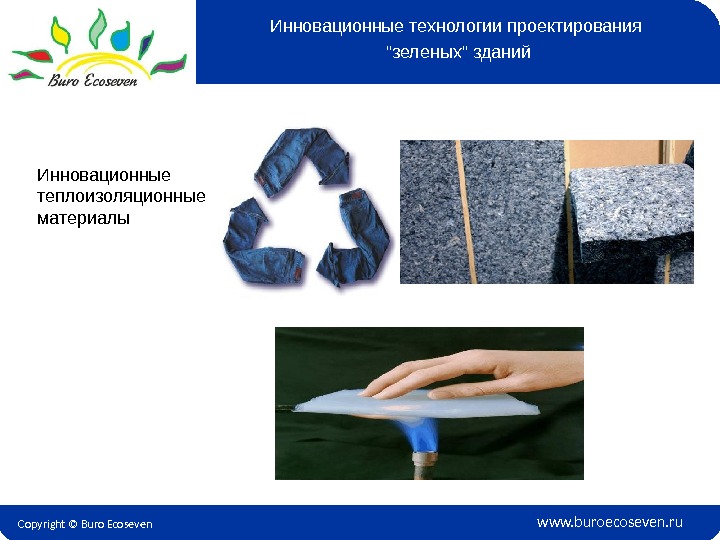 Buro Ecoseven

Инновационные технологии проектирования "зеленых" зданий

Инновационные теплоизоляционные материалы

Copyright © Buro Ecoseven

www.buroecoseven.ru